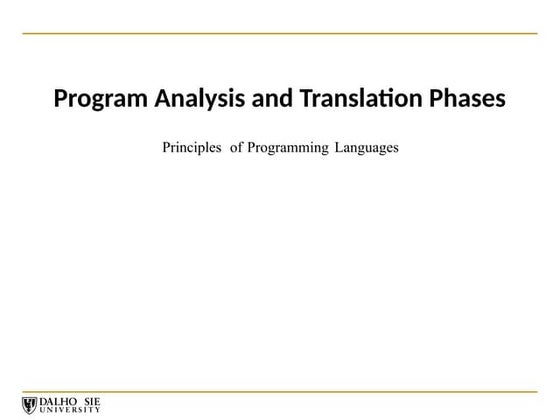 Program Analysis and Translation Phases

Principles of Programming Languages

DALHO SIE
UNIVERSITY